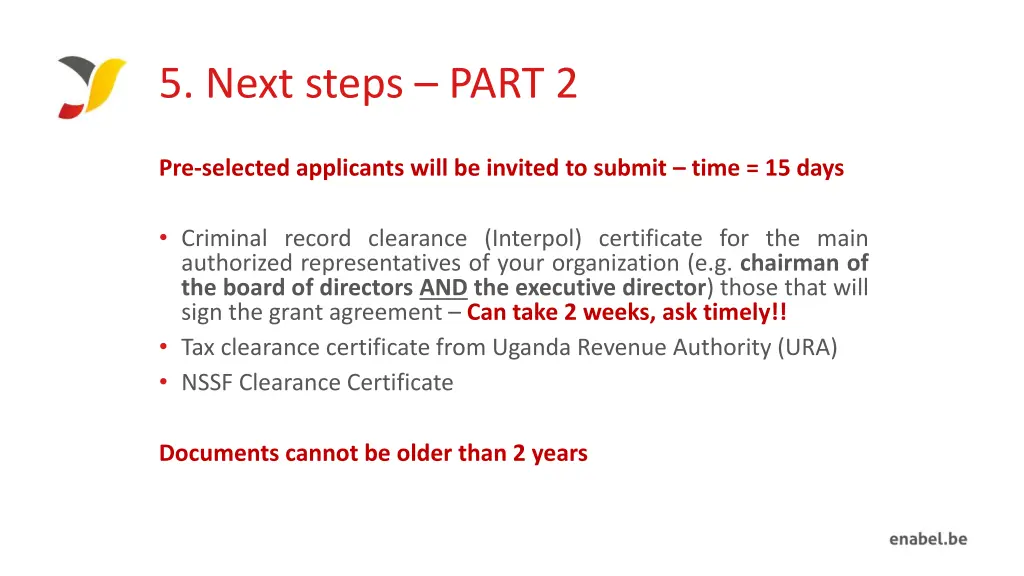 5. Next steps – PART 2

Pre-selected applicants will be invited to submit – time = 15 days

• Criminal record clearance (Interpol) certificate for the main authorized representatives of your organization (e.g. chairman of the board of directors AND the executive director) those that will sign the grant agreement – Can take 2 weeks, ask timely!!
• Tax clearance certificate from Uganda Revenue Authority (URA)
• NSSF Clearance Certificate

Documents cannot be older than 2 years

enabel.be